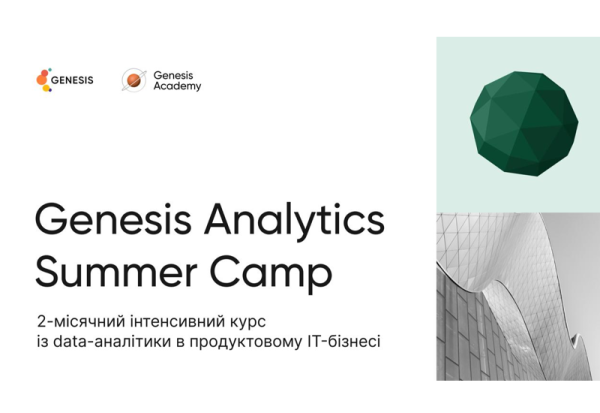 GENESIS

Genesis Academy

Genesis Analytics Summer Camp

2-місячний інтенсивний курс із data-аналітики в продуктовому IT-бізнесі